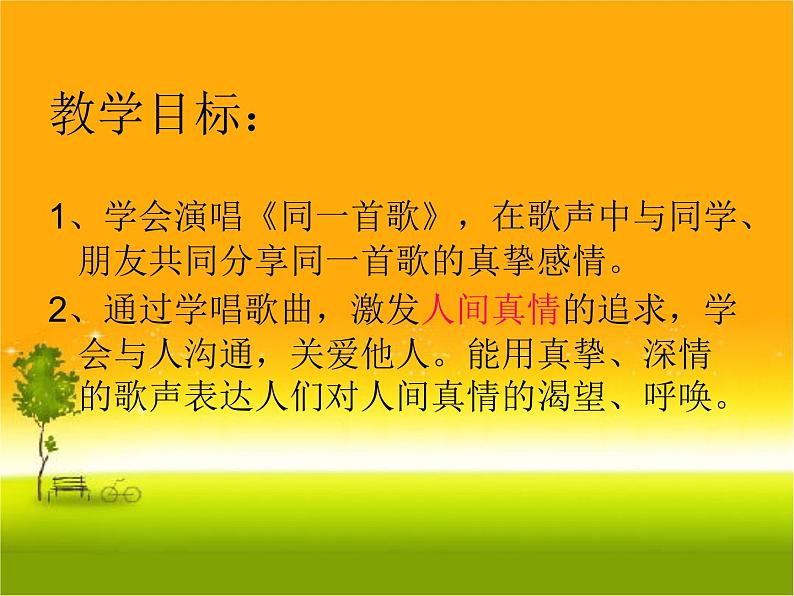 教学目标：

1、学会演唱《同一首歌》，在歌声中与同学、朋友共同分享同一首歌的真挚感情。

2、通过学唱歌曲，激发人间真情的追求，学会与人沟通，关爱他人。能用真挚、深情的歌声表达人们对人间真情的渴望、呼唤。